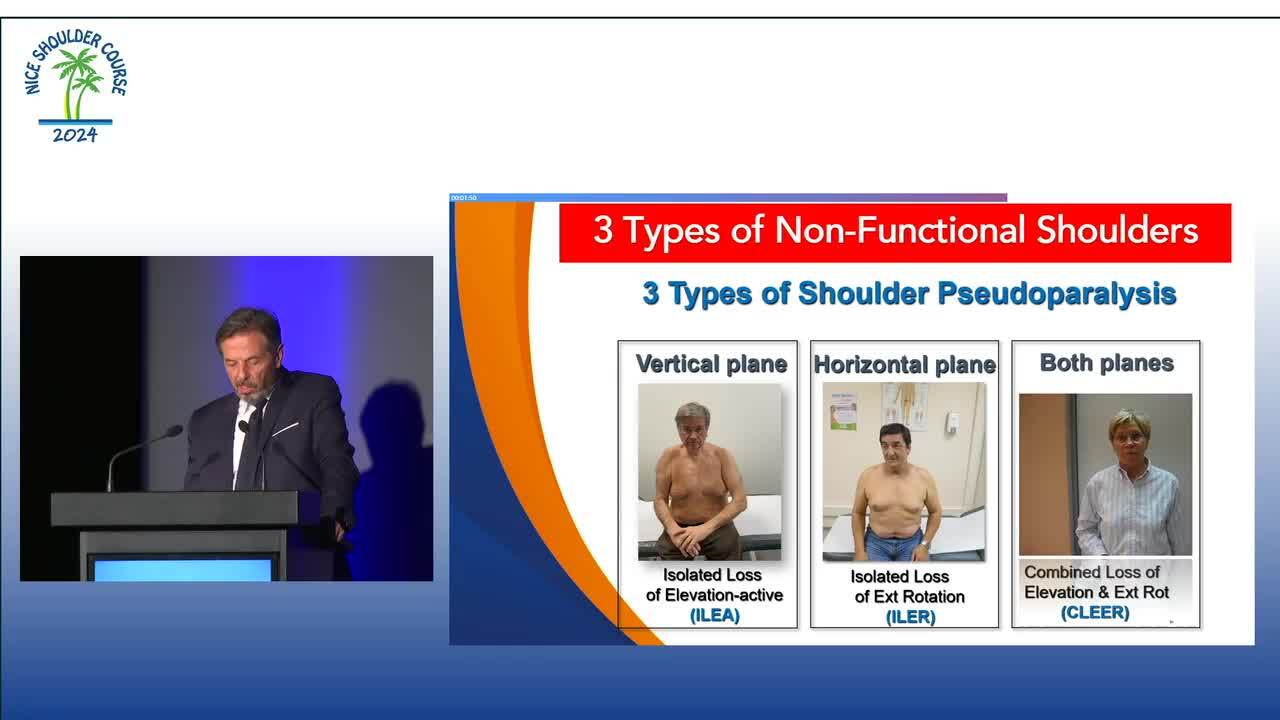 NICE SHOULDER COURSE
2024

00:01:50

3 Types of Non-Functional Shoulders

3 Types of Shoulder Pseudoparalysis

Vertical plane

Isolated Loss of Elevation-active (ILEA)

Horizontal plane

Isolated Loss of Ext Rotation (ILER)

Both planes

Combined Loss of Elevation & Ext Rot (CLEER)